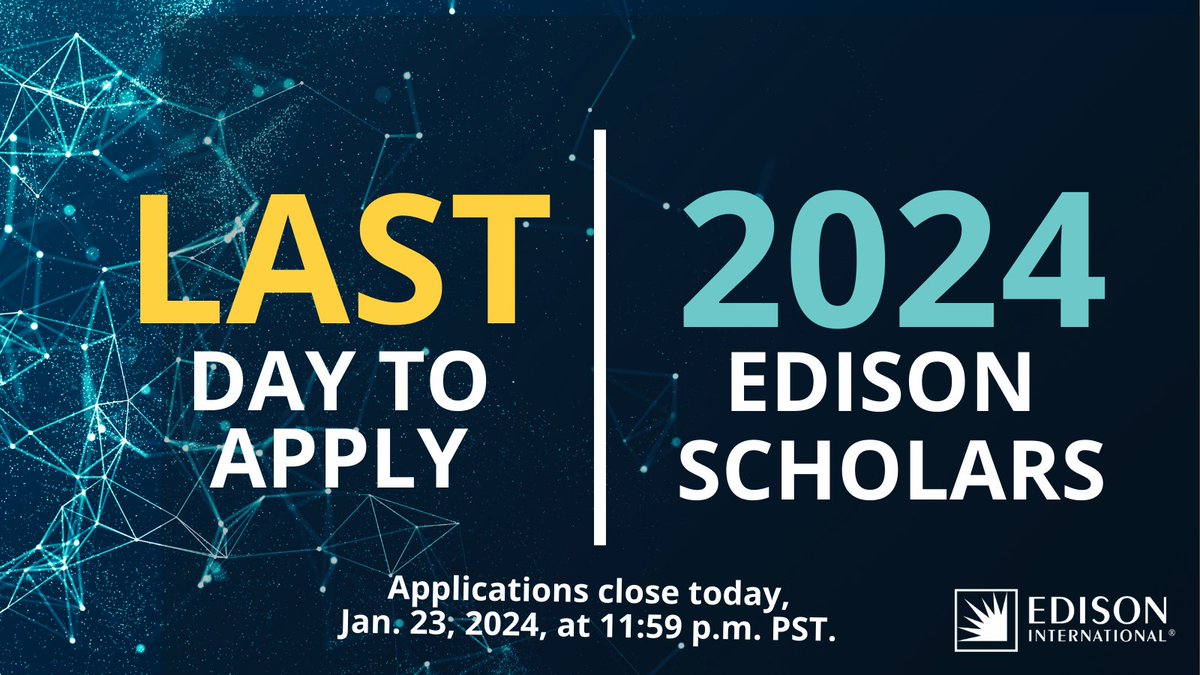 LAST
DAY TO
APPLY

2024
EDISON
SCHOLARS

Applications close today, Jan. 23, 2024, at 11:59 p.m. PST.

EDISON
INTERNATIONAL®